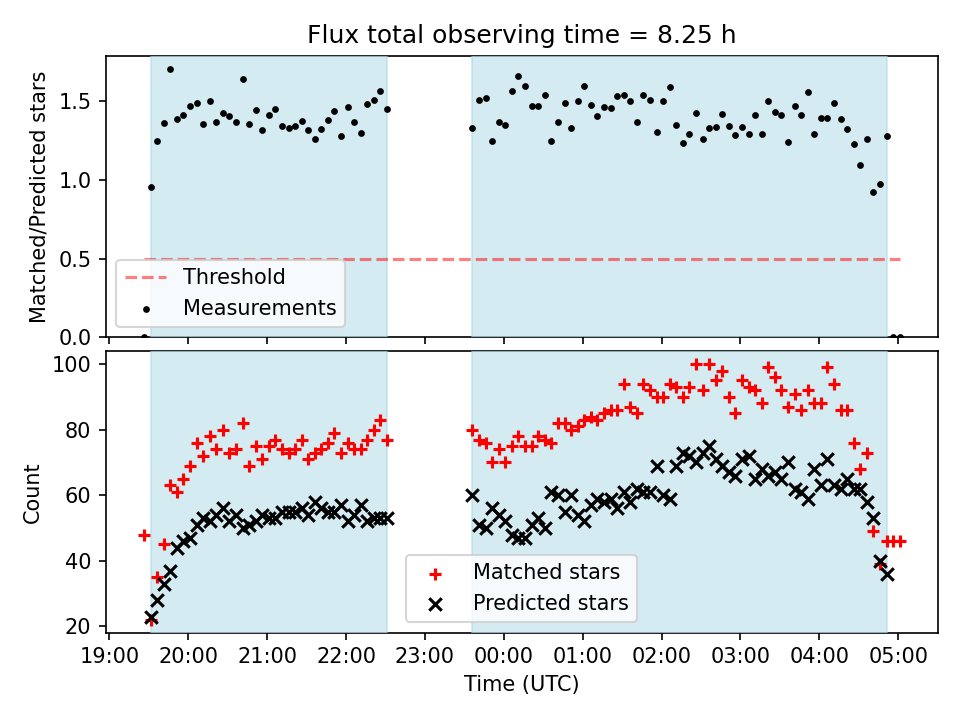 Flux total observing time = 8.25 h

Matched/Predicted stars

1.5
1.0
0.5
0.0

Threshold
Measurements

Count

100
80
60
40
20

Matched stars
Predicted stars

19:00 20:00 21:00 22:00 23:00 00:00 01:00 02:00 03:00 04:00 05:00

Time (UTC)